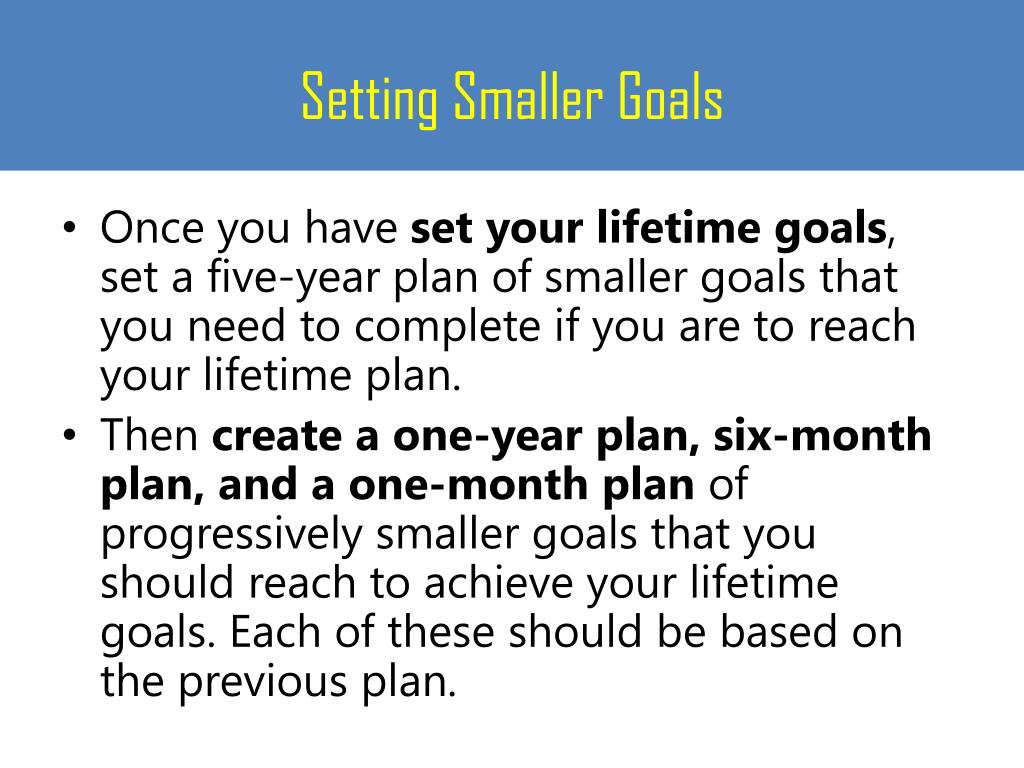 Setting Smaller Goals

• Once you have set your lifetime goals, set a five-year plan of smaller goals that you need to complete if you are to reach your lifetime plan.
• Then create a one-year plan, six-month plan, and a one-month plan of progressively smaller goals that you should reach to achieve your lifetime goals. Each of these should be based on the previous plan.